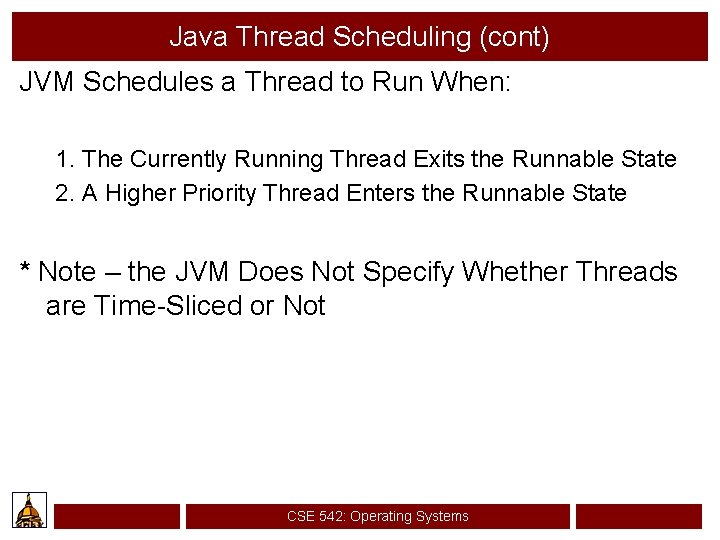 Java Thread Scheduling (cont)

JVM Schedules a Thread to Run When:

1. The Currently Running Thread Exits the Runnable State
2. A Higher Priority Thread Enters the Runnable State

* Note – the JVM Does Not Specify Whether Threads are Time-Sliced or Not

CSE 542: Operating Systems